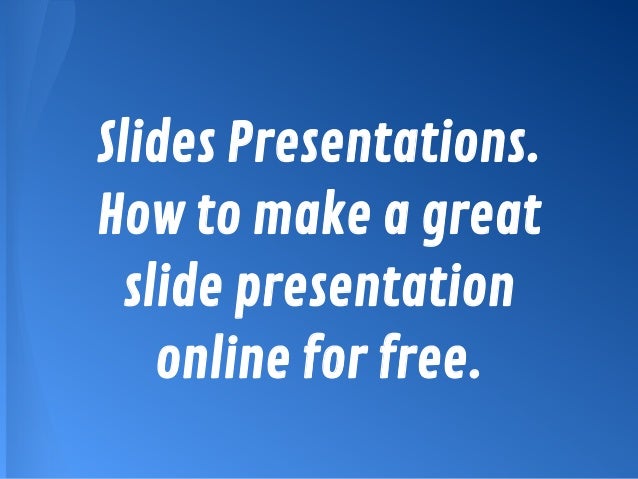 Slides Presentations. How to make a great slide presentation online for free.